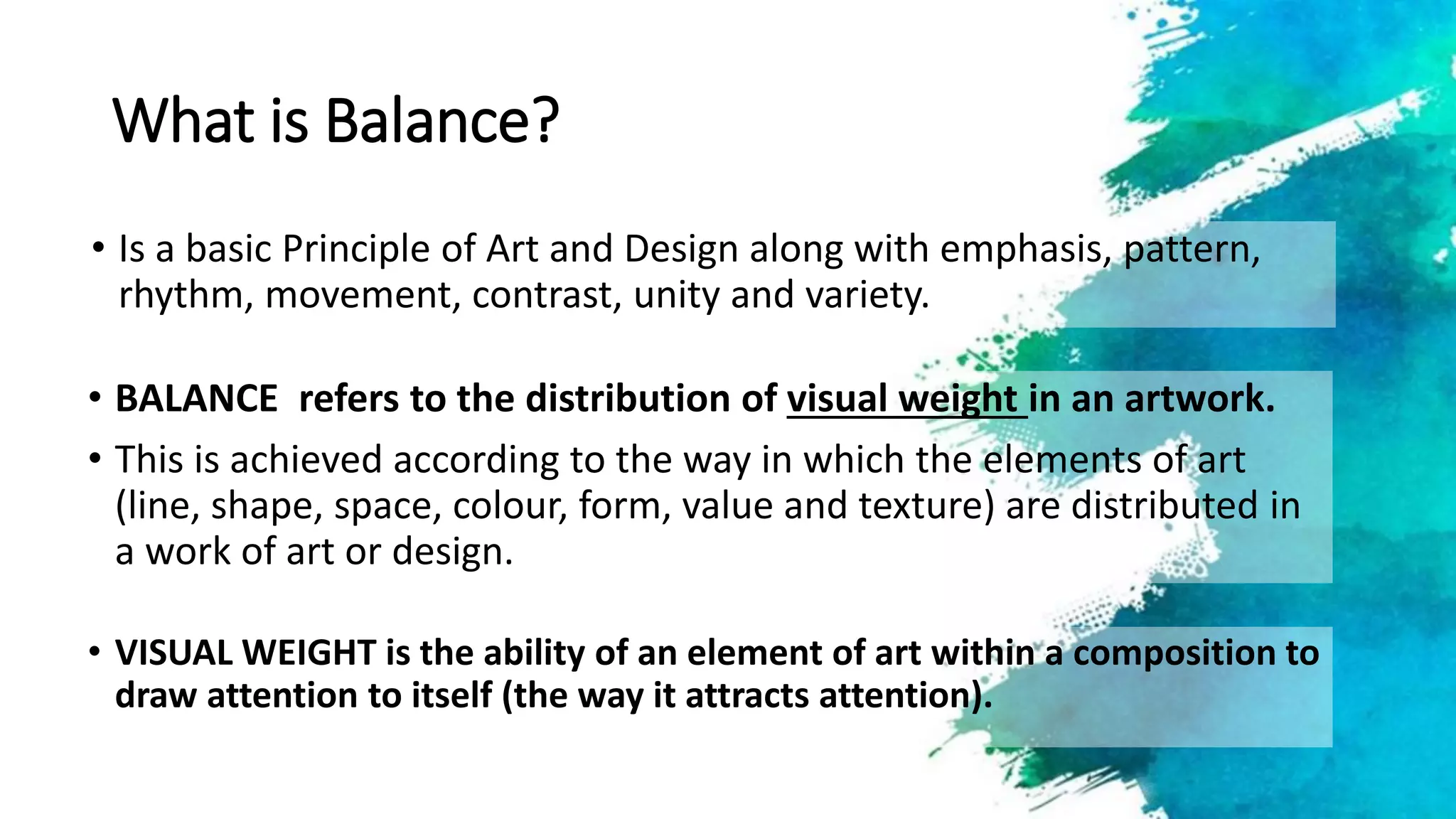 What is Balance?

• Is a basic Principle of Art and Design along with emphasis, pattern, rhythm, movement, contrast, unity and variety.

• BALANCE refers to the distribution of visual weight in an artwork.

• This is achieved according to the way in which the elements of art (line, shape, space, colour, form, value and texture) are distributed in a work of art or design.

• VISUAL WEIGHT is the ability of an element of art within a composition to draw attention to itself (the way it attracts attention).